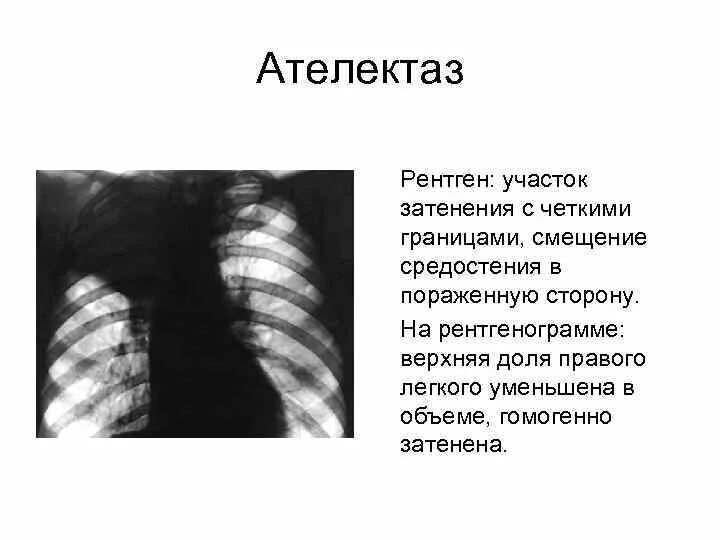 Ателектаз

Рентген: участок затенения с четкими границами, смещение средостения в пораженную сторону.

На рентгенограмме: верхняя доля правого легкого уменьшена в объеме, гомогенно затенена.